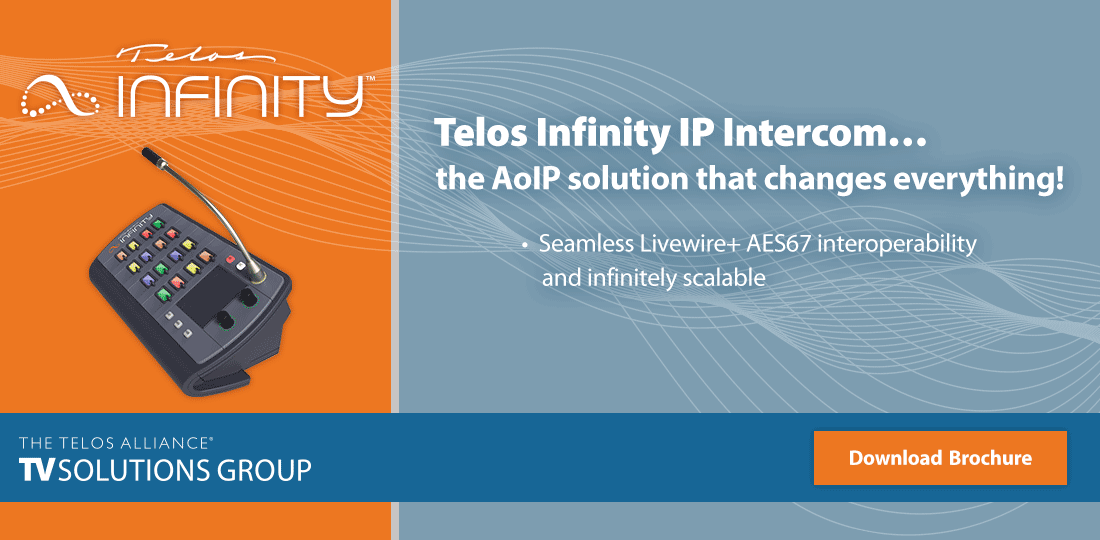 Telos INFINITY™

Telos Infinity IP Intercom…
the AoIP solution that changes everything!

• Seamless Livewire+ AES67 interoperability and infinitely scalable

THE TELOS ALLIANCE®
TV SOLUTIONS GROUP

Download Brochure